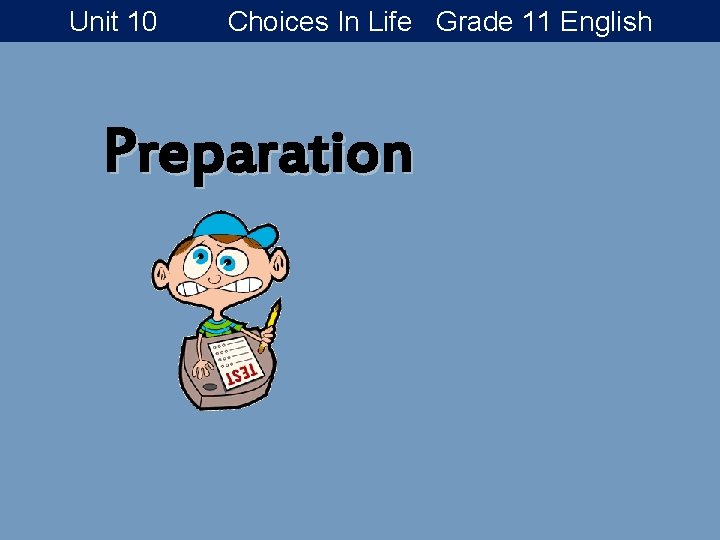 Unit 10 Choices In Life Grade 11 English

Preparation

TEST